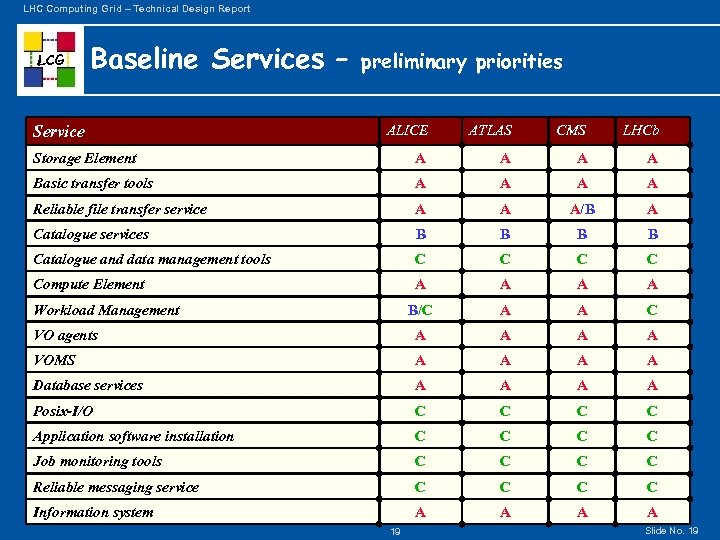 LHC Computing Grid – Technical Design Report

LCG

Baseline Services – preliminary priorities

| Service | ALICE | ATLAS | CMS | LHCb |
|---|---|---|---|---|
| Storage Element | A | A | A | A |
| Basic transfer tools | A | A | A | A |
| Reliable file transfer service | A | A | A/B | A |
| Catalogue services | B | B | B | B |
| Catalogue and data management tools | C | C | C | C |
| Compute Element | A | A | A | A |
| Workload Management | B/C | A | A | C |
| VO agents | A | A | A | A |
| VOMS | A | A | A | A |
| Database services | A | A | A | A |
| Posix-I/O | C | C | C | C |
| Application software installation | C | C | C | C |
| Job monitoring tools | C | C | C | C |
| Reliable messaging service | C | C | C | C |
| Information system | A | A | A | A |

19

Slide No. 19